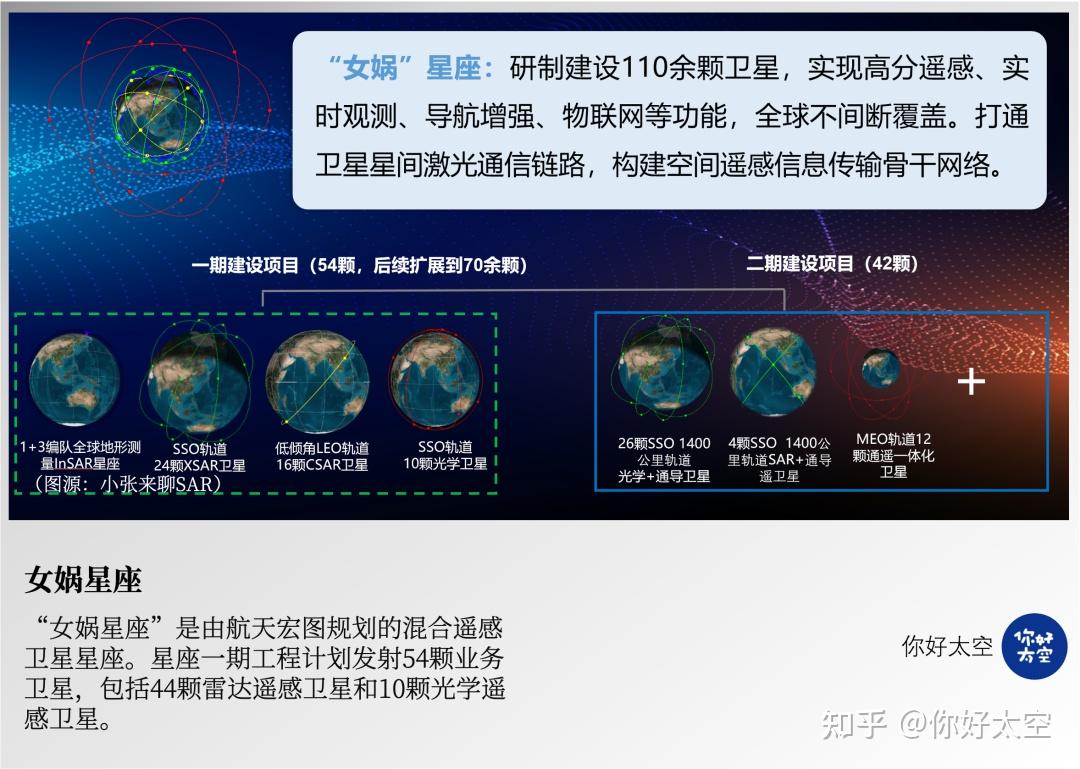 “女娲”星座：研制建设110余颗卫星，实现高分遥感、实时观测、导航增强、物联网等功能，全球不间断覆盖。打通卫星星间激光通信链路，构建空间遥感信息传输骨干网络。

一期建设项目（54颗，后续扩展到70余颗）

二期建设项目（42颗）

1+3编队全球地形测量InSAR星座

SSO轨道 24颗XSAR卫星

低倾角LEO轨道 16颗CSAR卫星

SSO轨道 10颗光学卫星

（图源：小张来聊SAR）

26颗SSO 1400公里轨道 光学+通导卫星

4颗SSO 1400公里轨道SAR+通导遥卫星

MEO轨道12颗通遥一体化卫星

+

女娲星座

“女娲星座”是由航天宏图规划的混合遥感卫星星座。星座一期工程计划发射54颗业务卫星，包括44颗雷达遥感卫星和10颗光学遥感卫星。

你好太空

你好太空

知乎 @你好太空